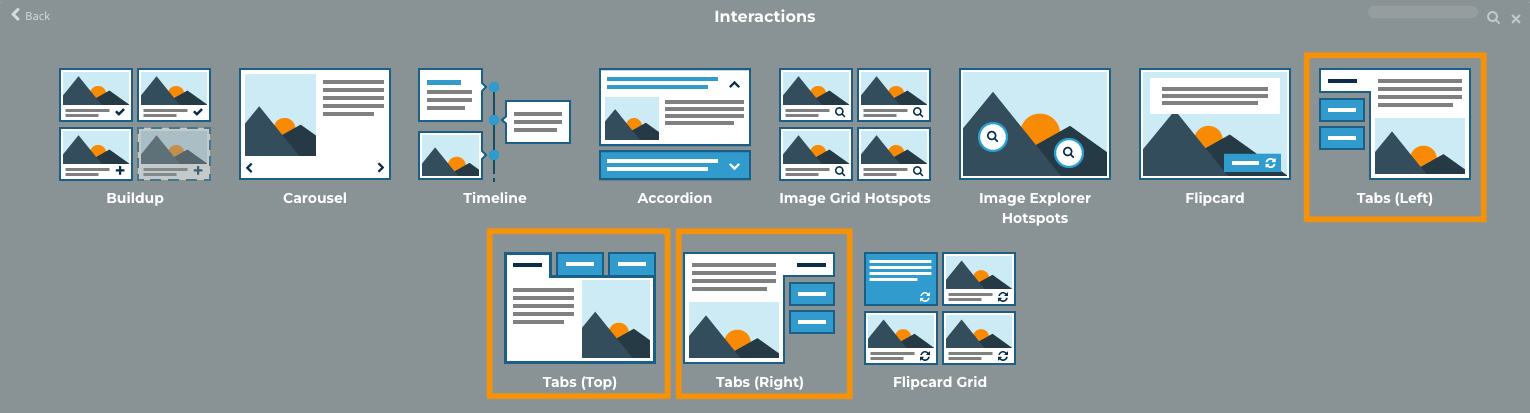 Back

Interactions

Buildup

Carousel

Timeline

Accordion

Image Grid Hotspots

Image Explorer Hotspots

Flipcard

Tabs (Left)

Tabs (Top)

Tabs (Right)

Flipcard Grid